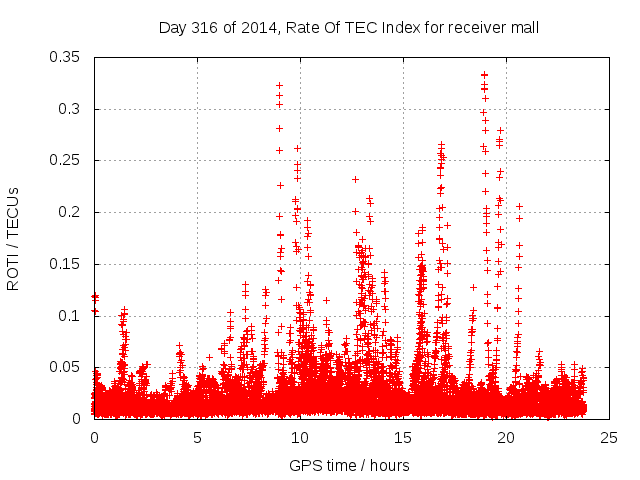 Day 316 of 2014, Rate Of TEC Index for receiver mall

ROTI / TECUs

0.35
0.3
0.25
0.2
0.15
0.1
0.05
0

0
5
10
15
20
25

GPS time / hours